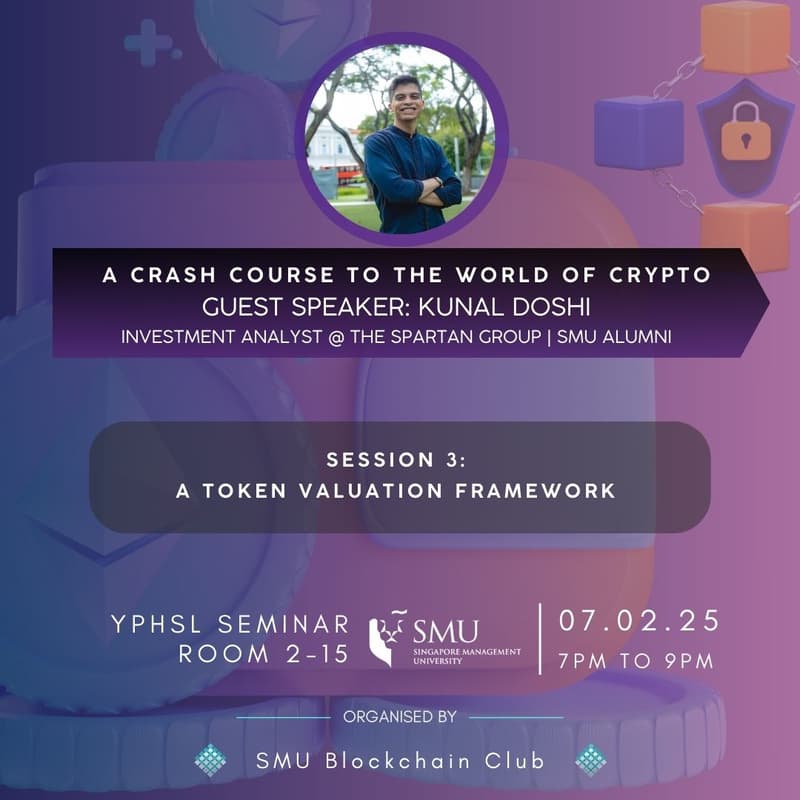 A CRASH COURSE TO THE WORLD OF CRYPTO
GUEST SPEAKER: KUNAL DOSHI
INVESTMENT ANALYST @ THE SPARTAN GROUP | SMU ALUMNI

SESSION 3:
A TOKEN VALUATION FRAMEWORK

YPHSL SEMINAR ROOM 2-15

SMU SINGAPORE MANAGEMENT UNIVERSITY

07.02.25
7PM TO 9PM

ORGANISED BY

SMU Blockchain Club